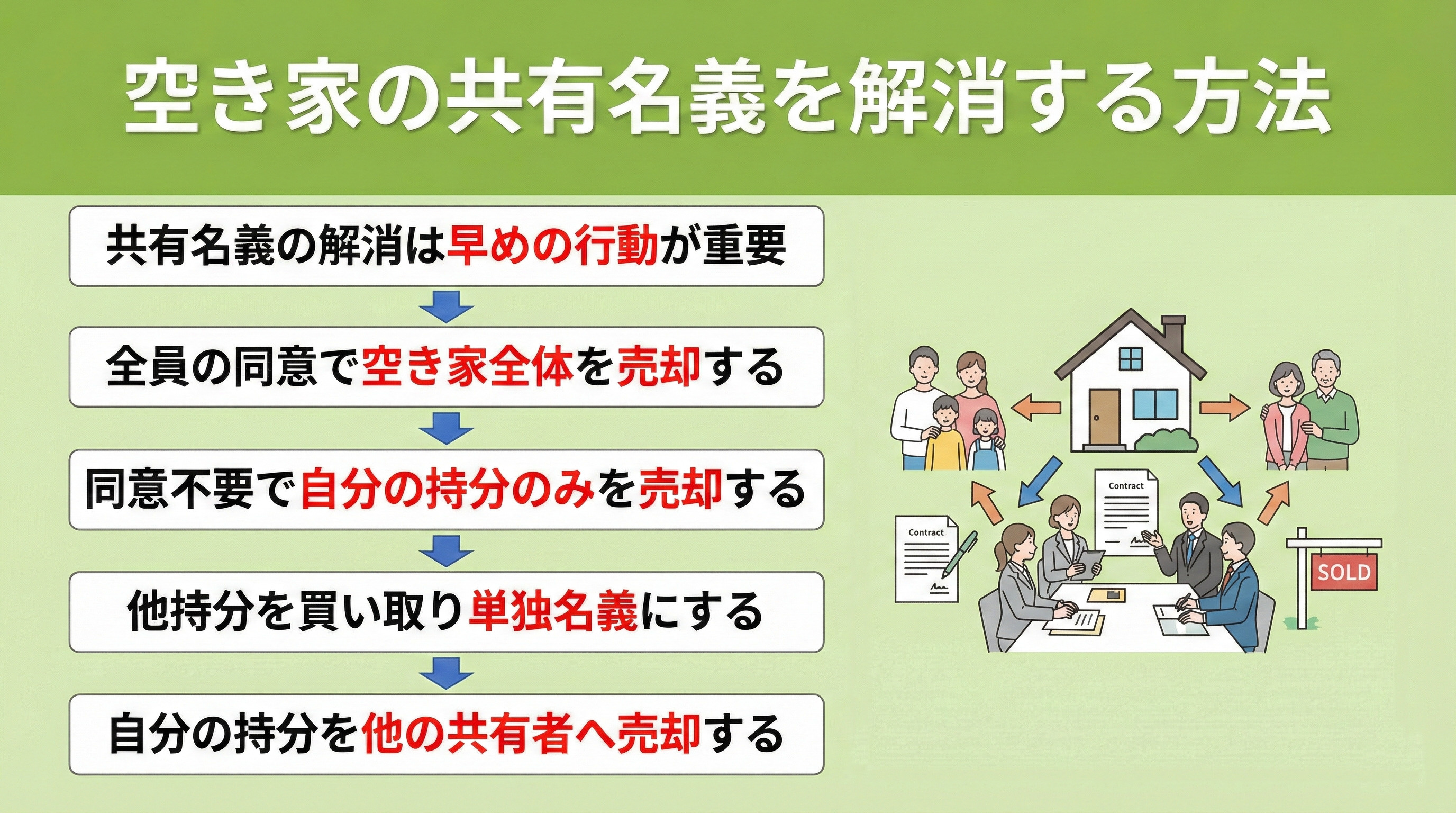 空き家の共有名義を解消する方法

共有名義の解消は早めの行動が重要

全員の同意で空き家全体を売却する

同意不要で自分の持分のみを売却する

他持分を買い取り単独名義にする

自分の持分を他の共有者へ売却する

Contract

Contract

SOLD